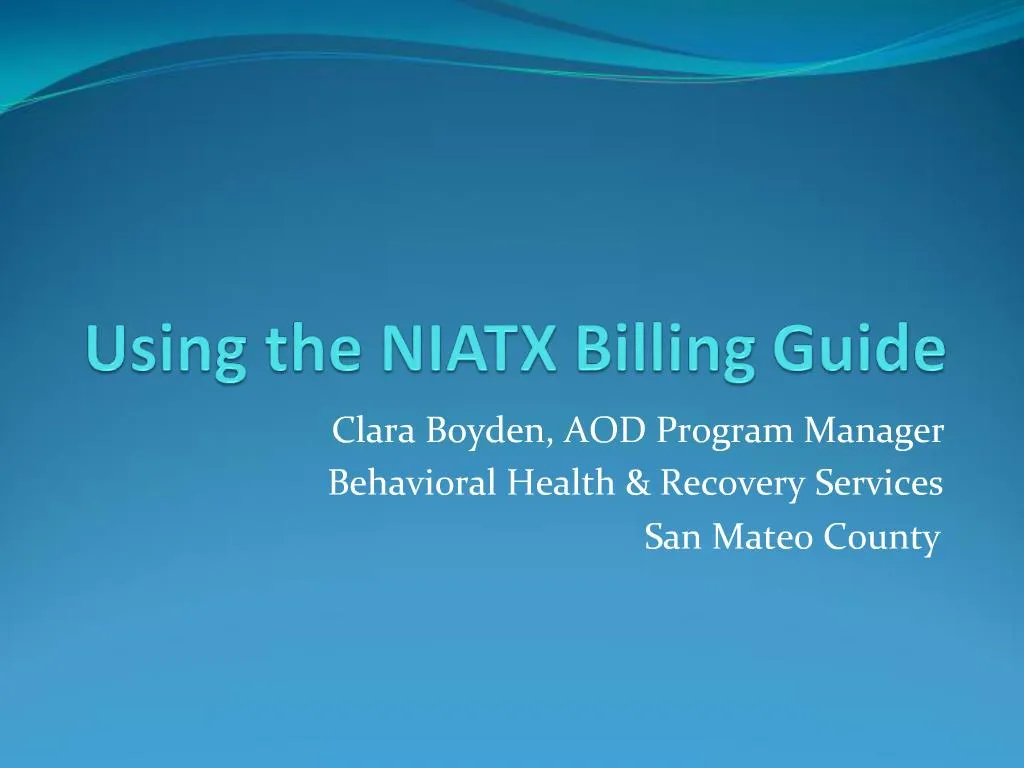 Using the NIATX Billing Guide

Clara Boyden, AOD Program Manager
Behavioral Health & Recovery Services
San Mateo County